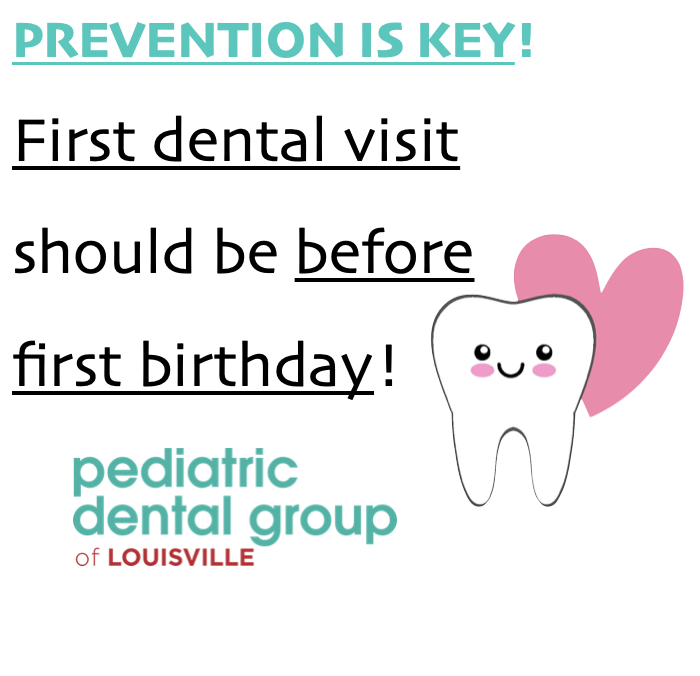 PREVENTION IS KEY!

First dental visit should be before first birthday!

pediatric dental group of LOUISVILLE